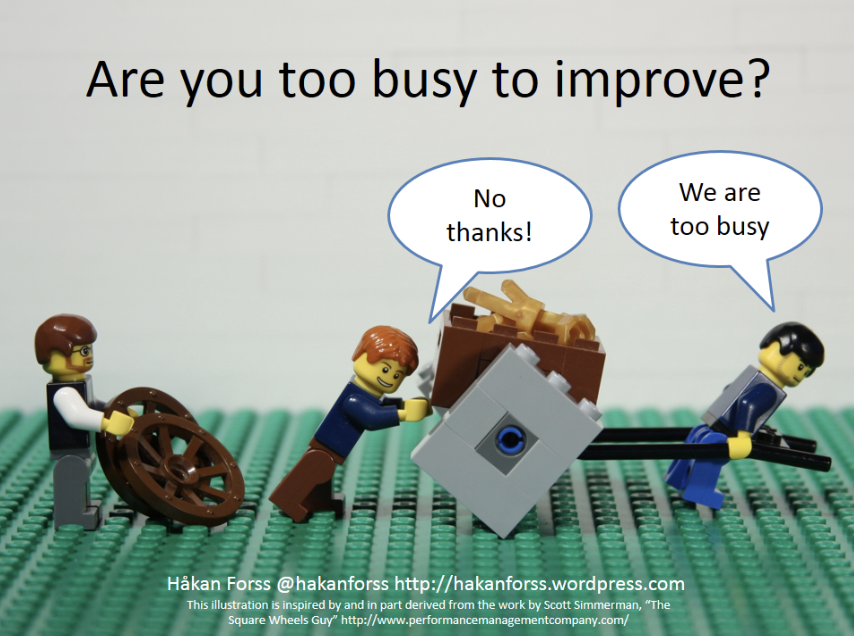 Are you too busy to improve?

No thanks!

We are too busy

Håkan Forss @hakanforss http://hakanforss.wordpress.com

This illustration is inspired by and in part derived from the work by Scott Simmerman, "The Square Wheels Guy" http://www.performancemanagementcompany.com/